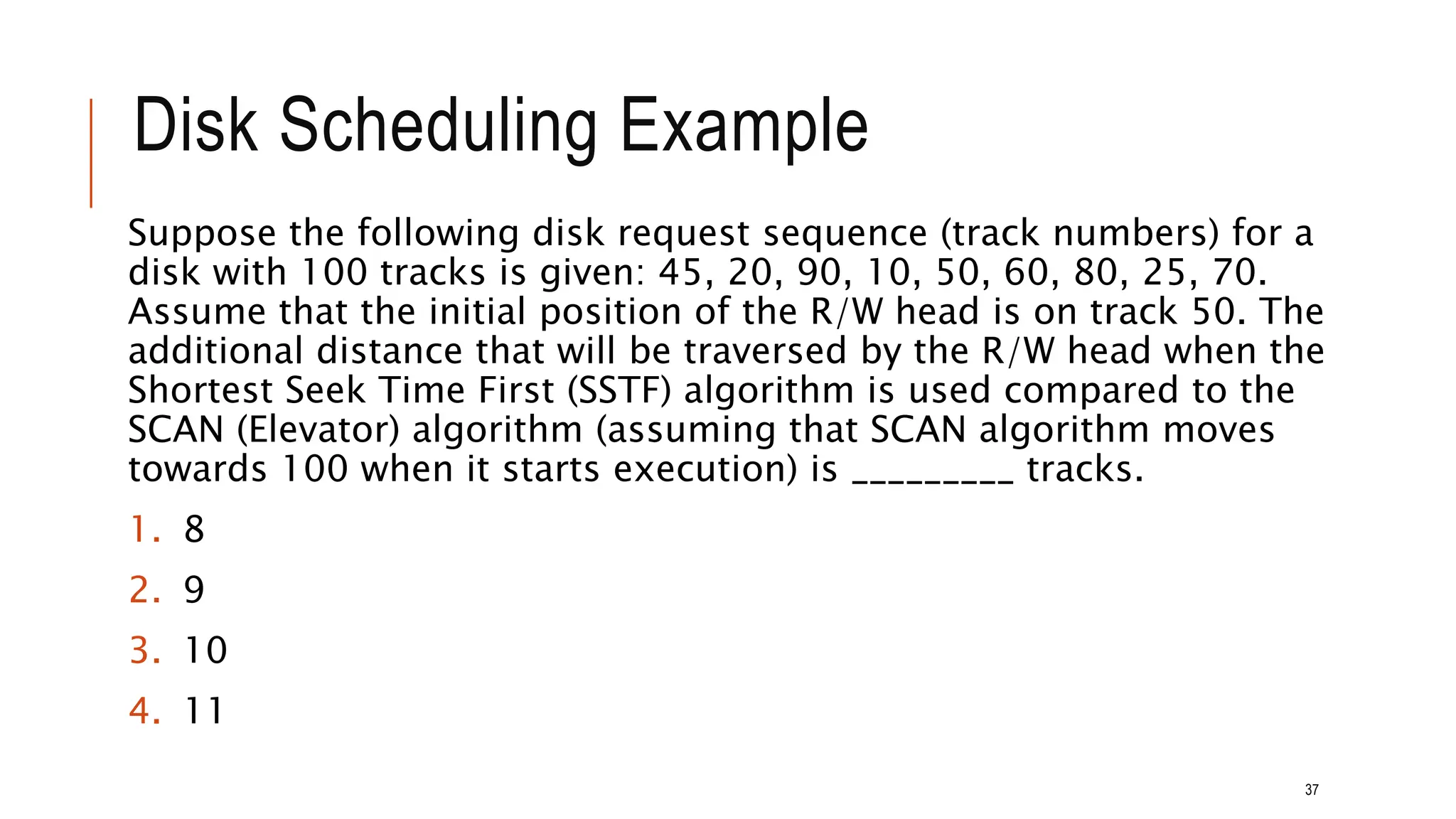 Disk Scheduling Example

Suppose the following disk request sequence (track numbers) for a disk with 100 tracks is given: 45, 20, 90, 10, 50, 60, 80, 25, 70. Assume that the initial position of the R/W head is on track 50. The additional distance that will be traversed by the R/W head when the Shortest Seek Time First (SSTF) algorithm is used compared to the SCAN (Elevator) algorithm (assuming that SCAN algorithm moves towards 100 when it starts execution) is _________ tracks.

1. 8
2. 9
3. 10
4. 11

37